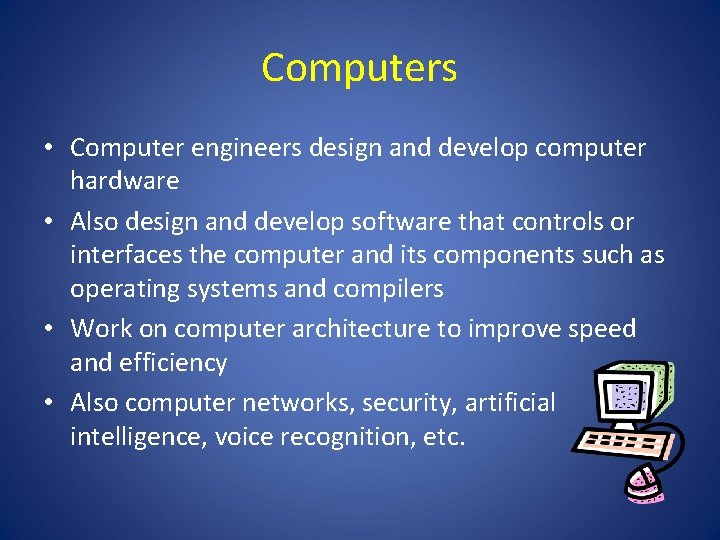 Computers

• Computer engineers design and develop computer hardware

• Also design and develop software that controls or interfaces the computer and its components such as operating systems and compilers

• Work on computer architecture to improve speed and efficiency

• Also computer networks, security, artificial intelligence, voice recognition, etc.